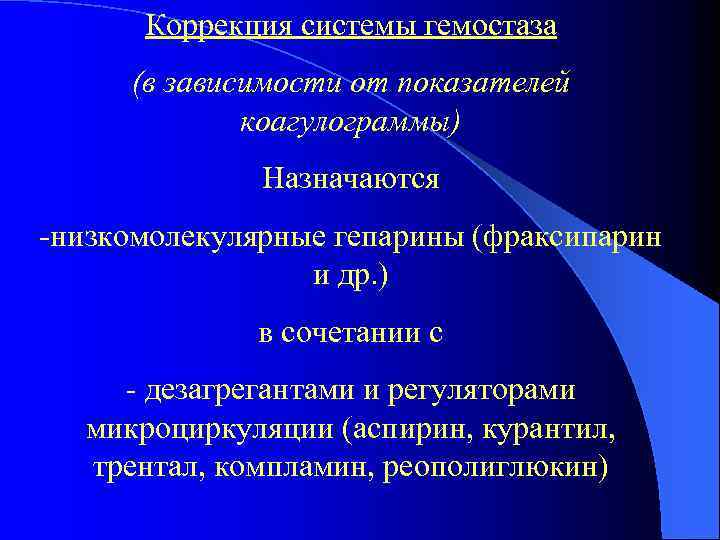 Коррекция системы гемостаза

(в зависимости от показателей коагулограммы)

Назначаются

-низкомолекулярные гепарины (фраксипарин и др.)

в сочетании с

- дезагрегантами и регуляторами микроциркуляции (аспирин, курантил, трентал, компламин, реополиглюкин)